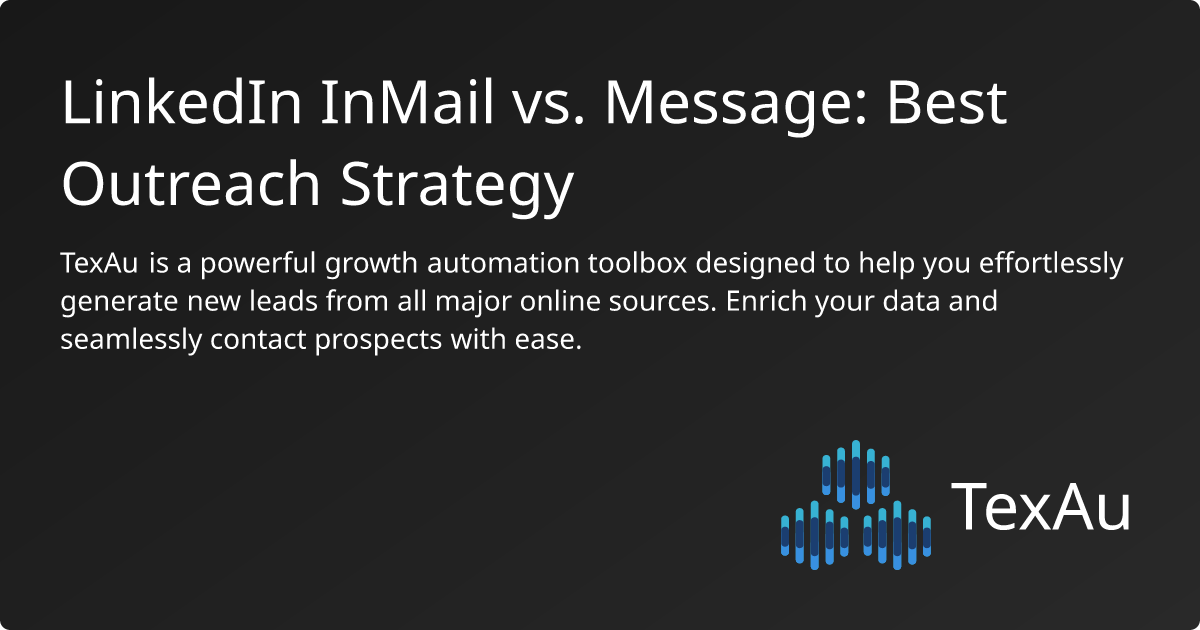 LinkedIn InMail vs. Message: Best Outreach Strategy

TexAu is a powerful growth automation toolbox designed to help you effortlessly generate new leads from all major online sources. Enrich your data and seamlessly contact prospects with ease.

TexAu